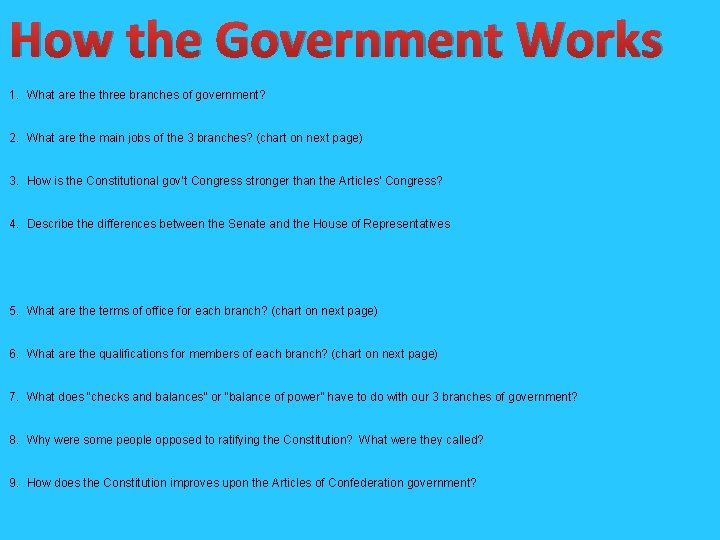 How the Government Works

1. What are the three branches of government?

2. What are the main jobs of the 3 branches? (chart on next page)

3. How is the Constitutional gov't Congress stronger than the Articles' Congress?

4. Describe the differences between the Senate and the House of Representatives

5. What are the terms of office for each branch? (chart on next page)

6. What are the qualifications for members of each branch? (chart on next page)

7. What does "checks and balances" or "balance of power" have to do with our 3 branches of government?

8. Why were some people opposed to ratifying the Constitution? What were they called?

9. How does the Constitution improves upon the Articles of Confederation government?